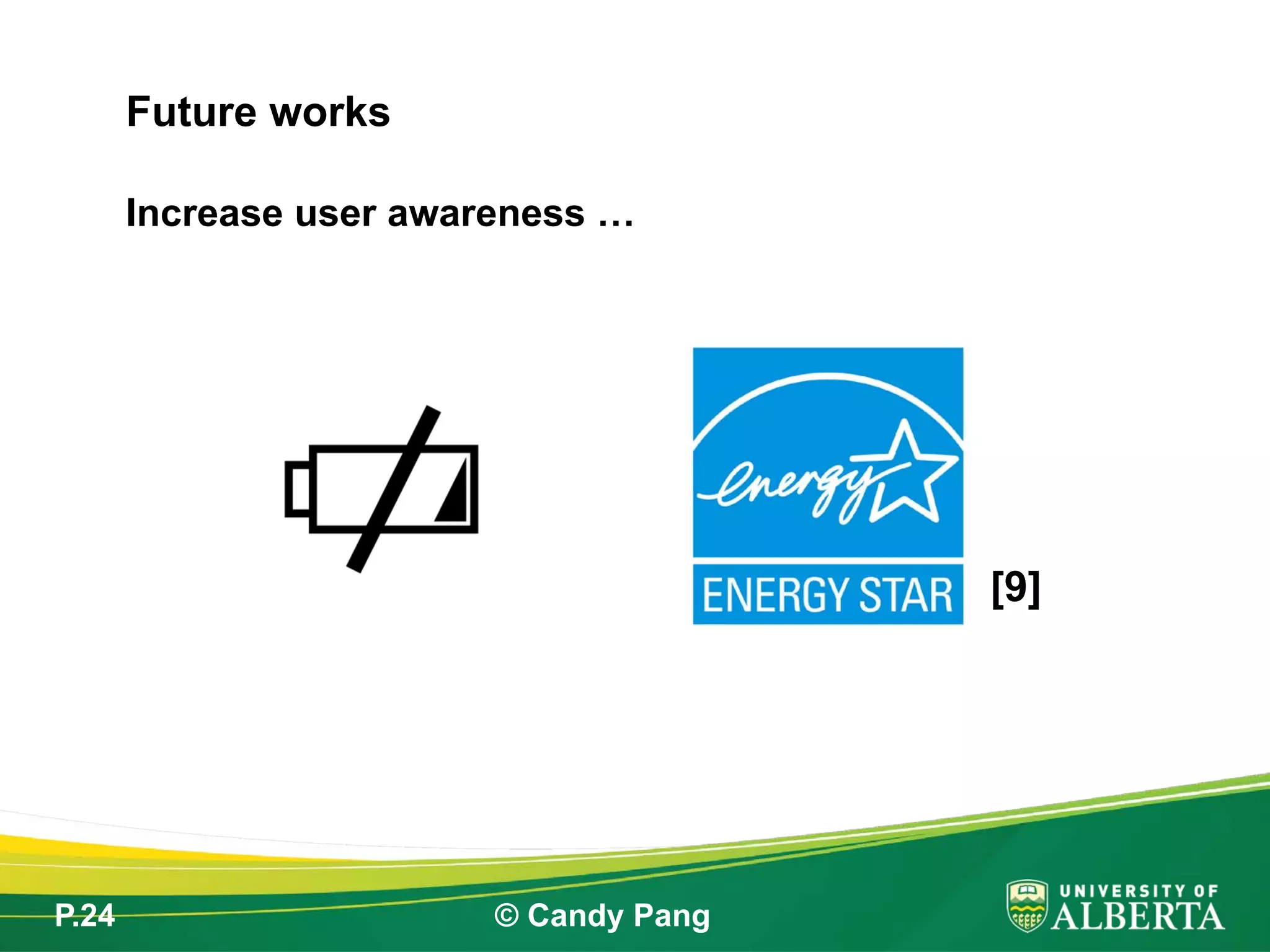 Future works

Increase user awareness …

energy

ENERGY STAR

[9]

P.24

© Candy Pang

UNIVERSITY OF ALBERTA